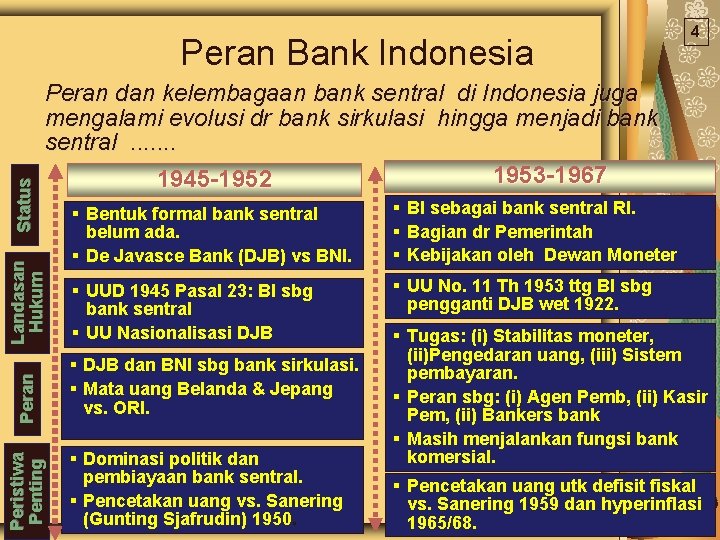 4

Peran Bank Indonesia

Peran dan kelembagaan bank sentral di Indonesia juga mengalami evolusi dr bank sirkulasi hingga menjadi bank sentral .......

Status

Landasan Hukum

Peran

Peristiwa Penting

1945-1952

▪ Bentuk formal bank sentral belum ada.
▪ De Javasce Bank (DJB) vs BNI.

▪ UUD 1945 Pasal 23: BI sbg bank sentral
▪ UU Nasionalisasi DJB

▪ DJB dan BNI sbg bank sirkulasi.
▪ Mata uang Belanda & Jepang vs. ORI.

▪ Dominasi politik dan pembiayaan bank sentral.
▪ Pencetakan uang vs. Sanering (Gunting Sjafrudin) 1950

1953-1967

▪ BI sebagai bank sentral RI.
▪ Bagian dr Pemerintah
▪ Kebijakan oleh Dewan Moneter

▪ UU No. 11 Th 1953 ttg BI sbg pengganti DJB wet 1922.

▪ Tugas: (i) Stabilitas moneter, (ii)Pengedaran uang, (iii) Sistem pembayaran.
▪ Peran sbg: (i) Agen Pemb, (ii) Kasir Pem, (ii) Bankers bank
▪ Masih menjalankan fungsi bank komersial.

▪ Pencetakan uang utk defisit fiskal vs. Sanering 1959 dan hyperinflasi 1965/68.